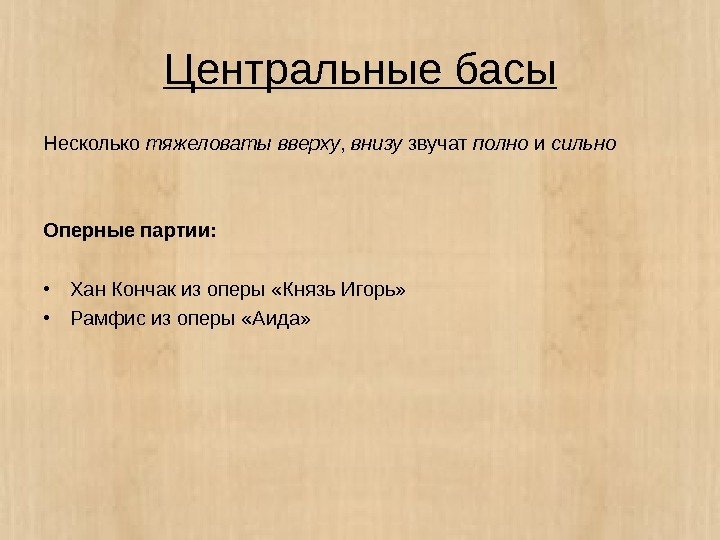 Центральные басы

Несколько тяжеловаты вверху, внизу звучат полно и сильно

Оперные партии:

• Хан Кончак из оперы «Князь Игорь»
• Рамфис из оперы «Аида»